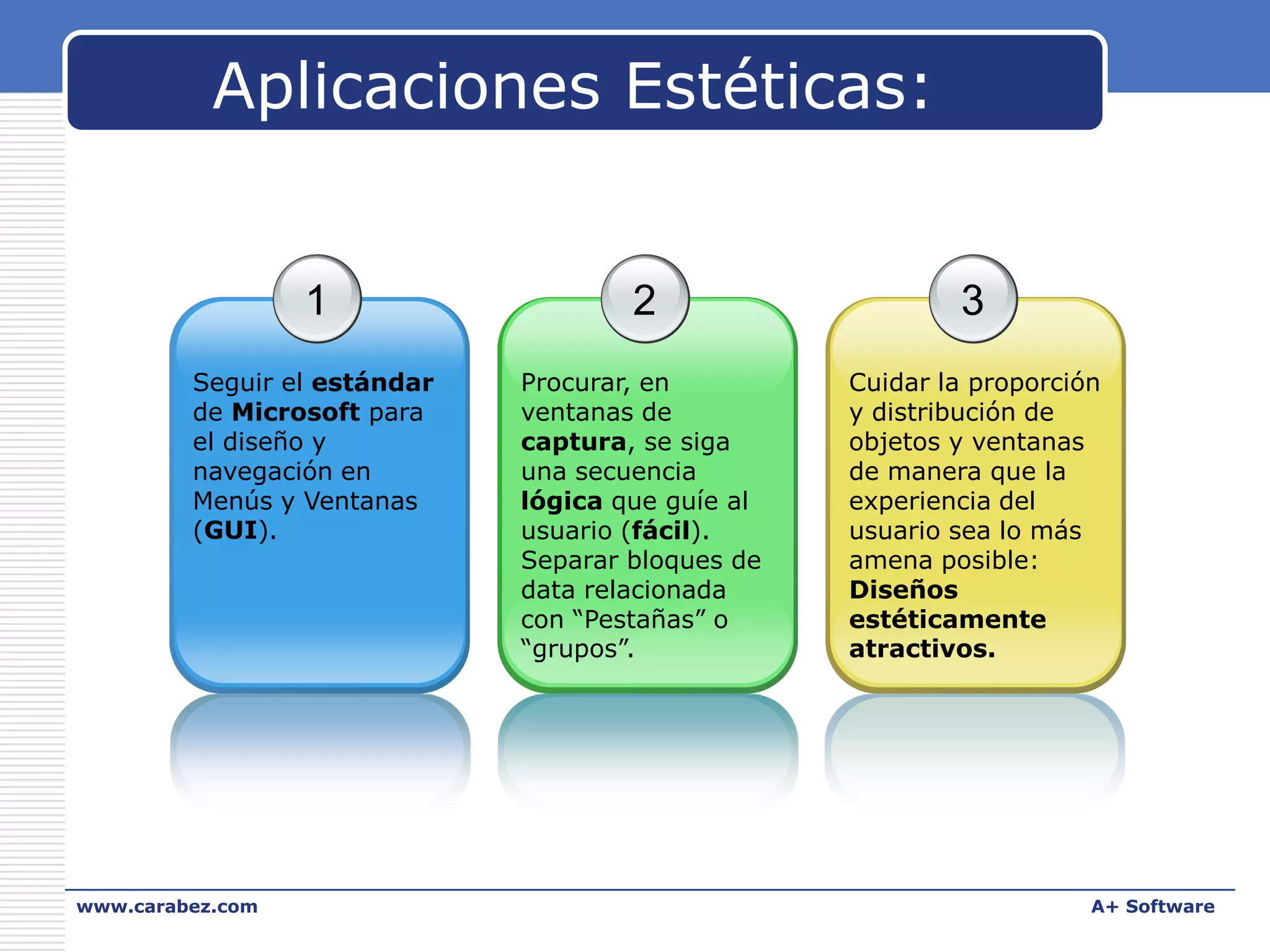 Aplicaciones Estéticas:

1

Seguir el estándar de Microsoft para el diseño y navegación en Menús y Ventanas (GUI).

2

Procurar, en ventanas de captura, se siga una secuencia lógica que guíe al usuario (fácil). Separar bloques de data relacionada con “Pestañas” o “grupos”.

3

Cuidar la proporción y distribución de objetos y ventanas de manera que la experiencia del usuario sea lo más amena posible: Diseños estéticamente atractivos.

www.carabez.com

A+ Software